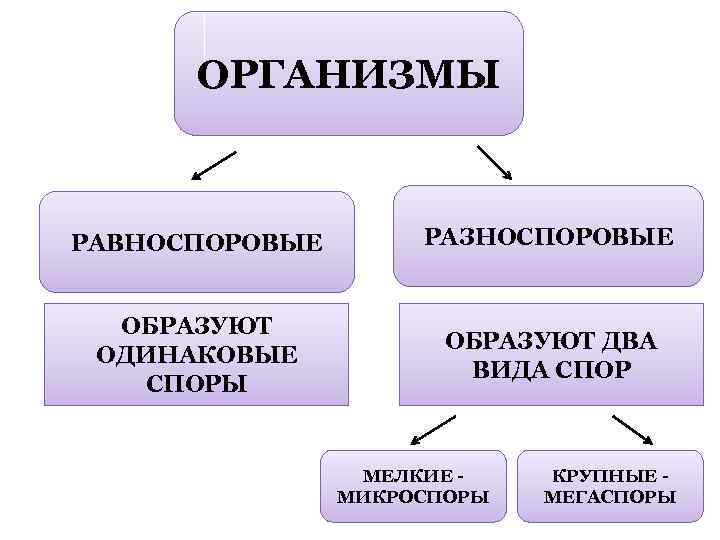 ОРГАНИЗМЫ

РАВНОСПОРОВЫЕ

ОБРАЗУЮТ ОДИНАКОВЫЕ СПОРЫ

РАЗНОСПОРОВЫЕ

ОБРАЗУЮТ ДВА ВИДА СПОР

МЕЛКИЕ - МИКРОСПОРЫ

КРУПНЫЕ - МЕГАСПОРЫ